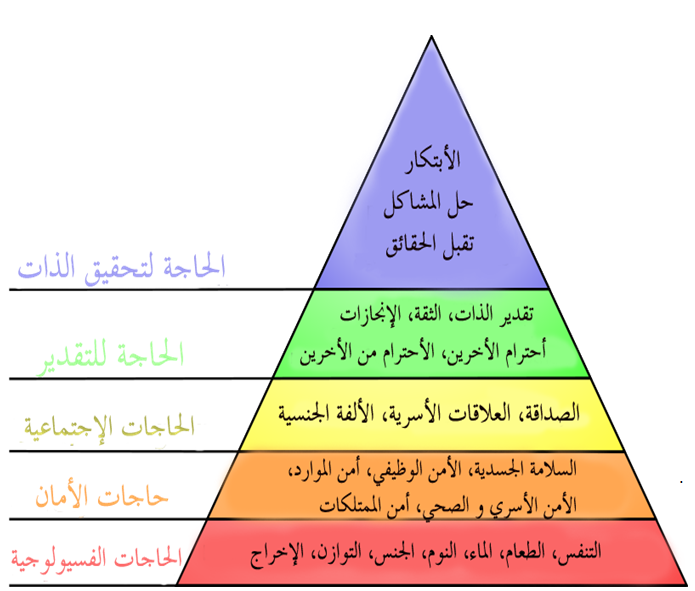 الأبتكار
حل المشاكل
تقبل الحقائق

الحاجة لتحقيق الذات

تقدير الذات، الثقة، الإنجازات
أحترام الأخرين، الأحترام من الأخرين

الحاجة للتقدير

الصداقة، العلاقات الأسرية، الألفة الجنسية

الحاجات الإجتماعية

السلامة الجسدية، الأمن الوظيفي، أمن الموارد،
الأمن الأسري و الصحي، أمن الممتلكات

حاجات الأمان

التنفس، الطعام، الماء، النوم، الجنس، التوازن، الإخراج

الحاجات الفسيولوجية